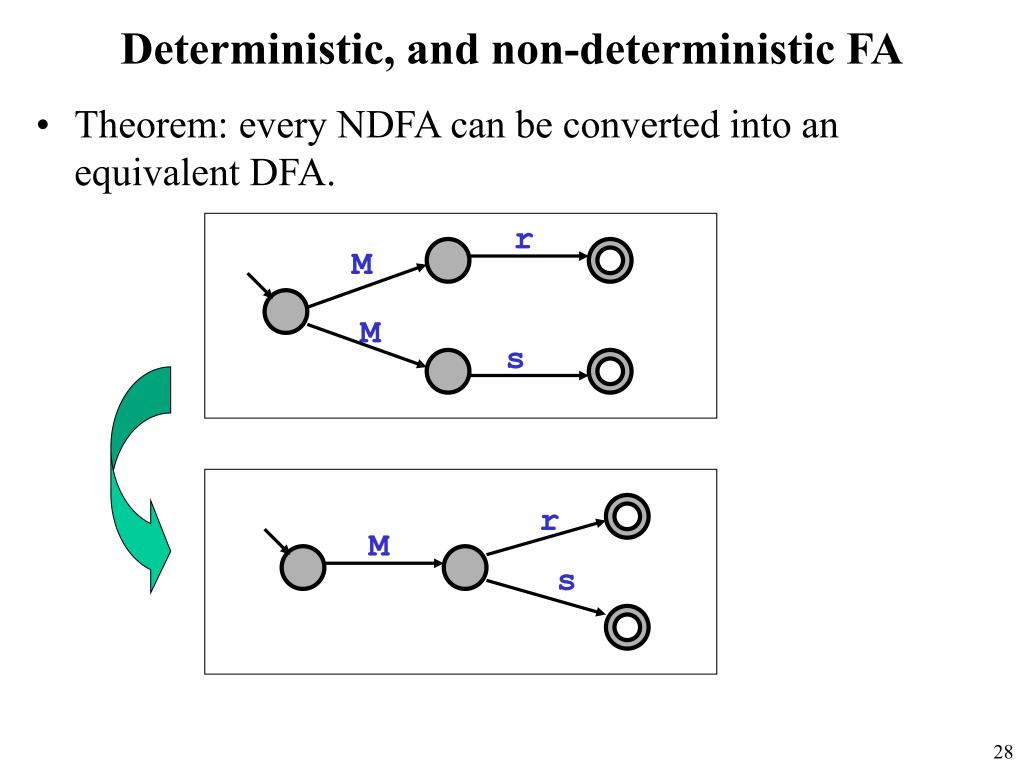 Deterministic, and non-deterministic FA

• Theorem: every NDFA can be converted into an equivalent DFA.

M
r
M
s

M
r
s

28